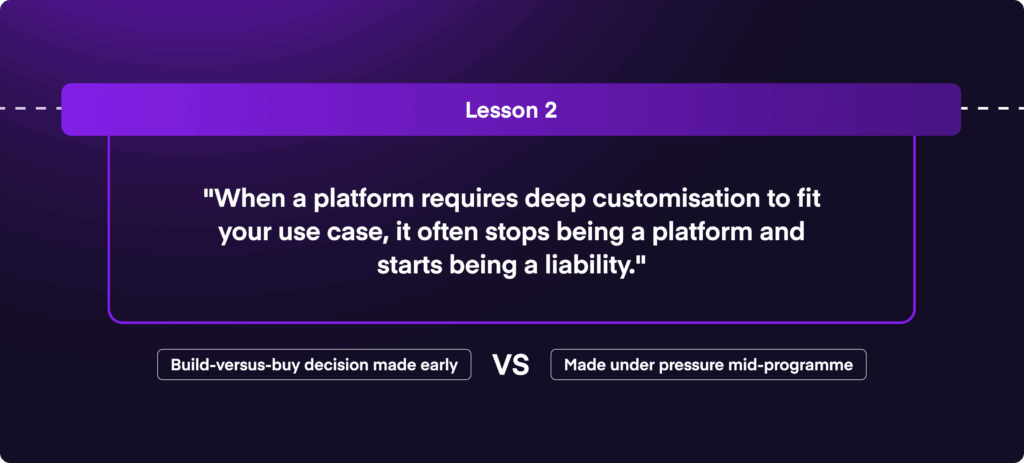 Lesson 2

"When a platform requires deep customisation to fit your use case, it often stops being a platform and starts being a liability."

Build-versus-buy decision made early

VS

Made under pressure mid-programme